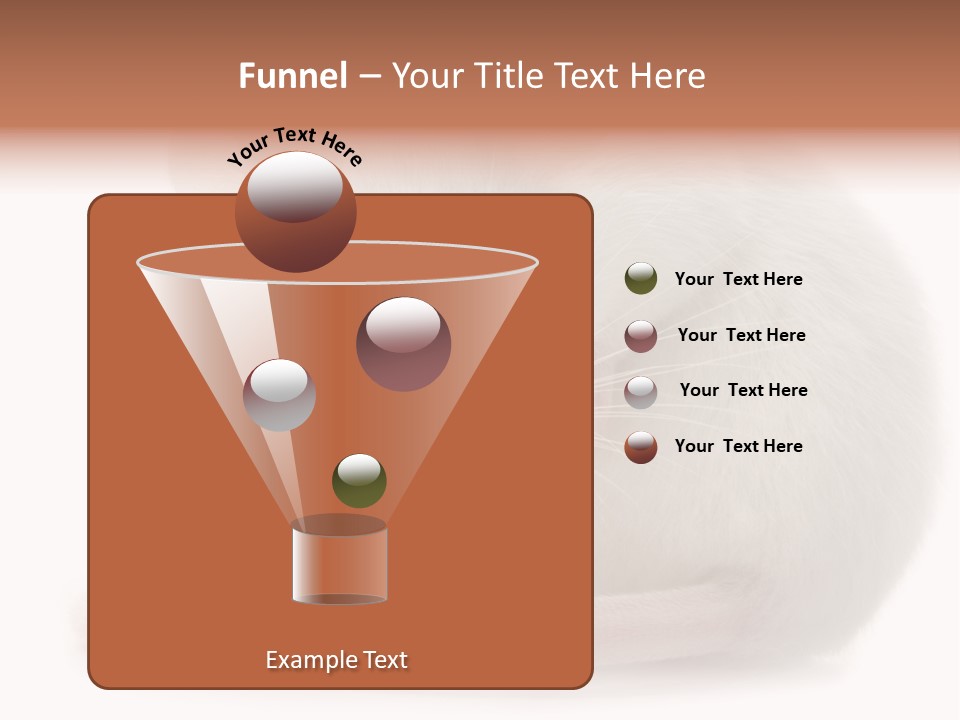 Funnel – Your Title Text Here

Your Text Here

Your Text Here

Your Text Here

Your Text Here

Your Text Here

Example Text